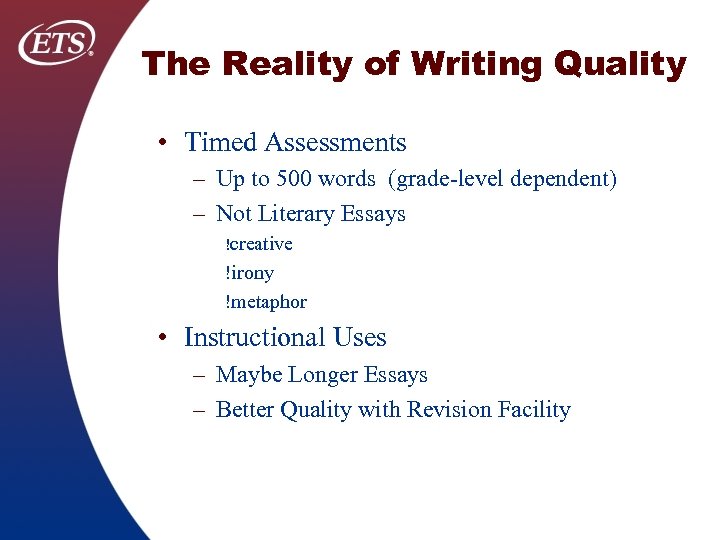 ETS®

The Reality of Writing Quality

• Timed Assessments
– Up to 500 words (grade-level dependent)
– Not Literary Essays
!creative
!irony
!metaphor
• Instructional Uses
– Maybe Longer Essays
– Better Quality with Revision Facility